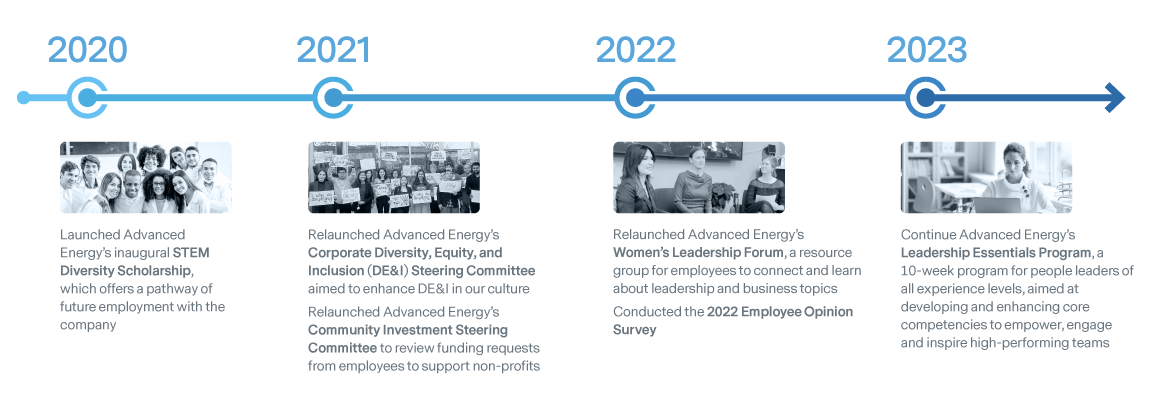 2020

Launched Advanced Energy's inaugural STEM Diversity Scholarship, which offers a pathway of future employment with the company

2021

Relaunched Advanced Energy's Corporate Diversity, Equity, and Inclusion (DE&I) Steering Committee aimed to enhance DE&I in our culture

Relaunched Advanced Energy's Community Investment Steering Committee to review funding requests from employees to support non-profits

2022

Relaunched Advanced Energy's Women's Leadership Forum, a resource group for employees to connect and learn about leadership and business topics

Conducted the 2022 Employee Opinion Survey

2023

Continue Advanced Energy's Leadership Essentials Program, a 10-week program for people leaders of all experience levels, aimed at developing and enhancing core competencies to empower, engage and inspire high-performing teams